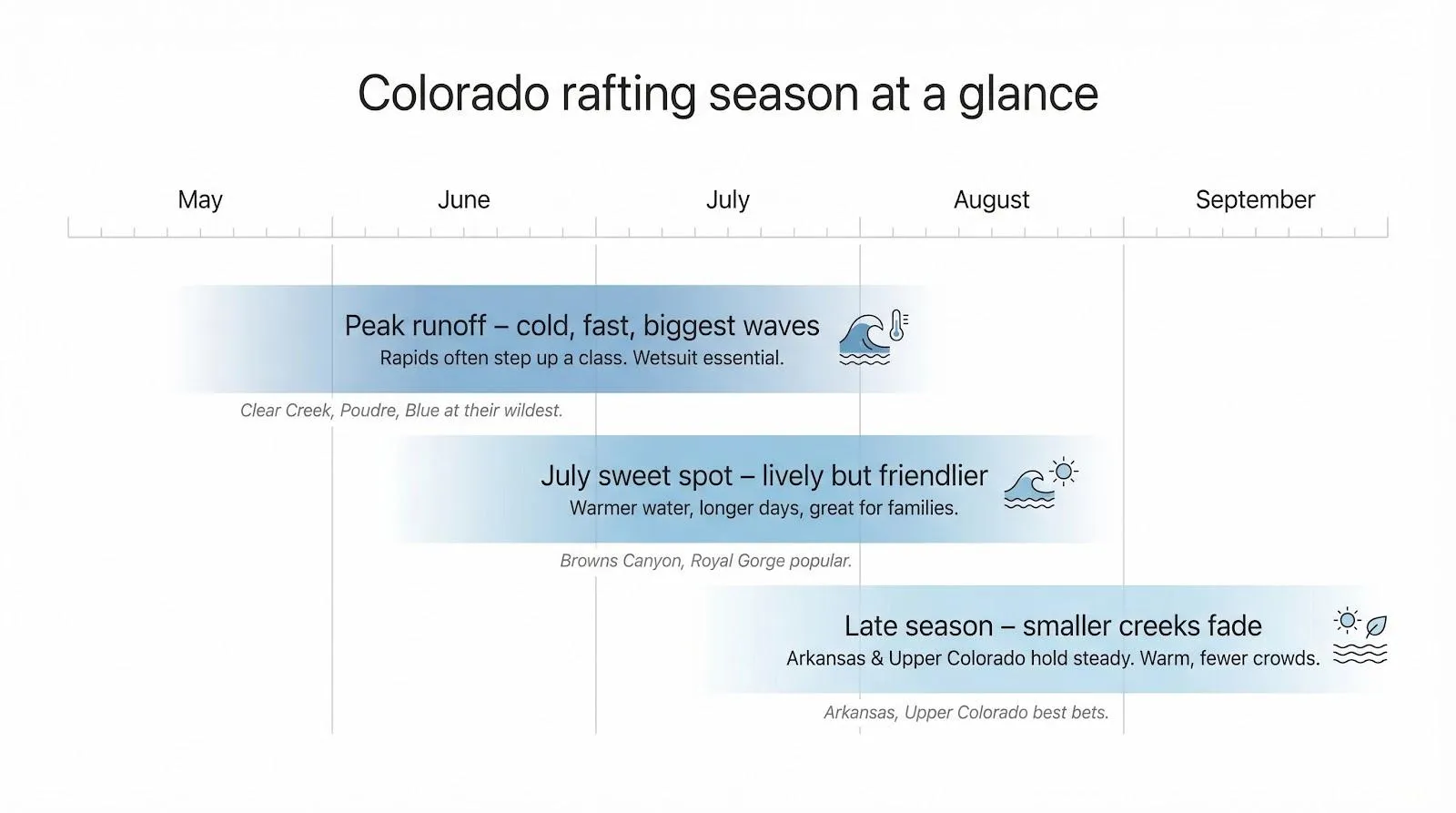 Colorado rafting season at a glance

May
June
July
August
September

Peak runoff – cold, fast, biggest waves
Rapids often step up a class. Wetsuit essential.

Clear Creek, Poudre, Blue at their wildest.

July sweet spot – lively but friendlier
Warmer water, longer days, great for families.

Browns Canyon, Royal Gorge popular.

Late season – smaller creeks fade
Arkansas & Upper Colorado hold steady. Warm, fewer crowds.

Arkansas, Upper Colorado best bets.